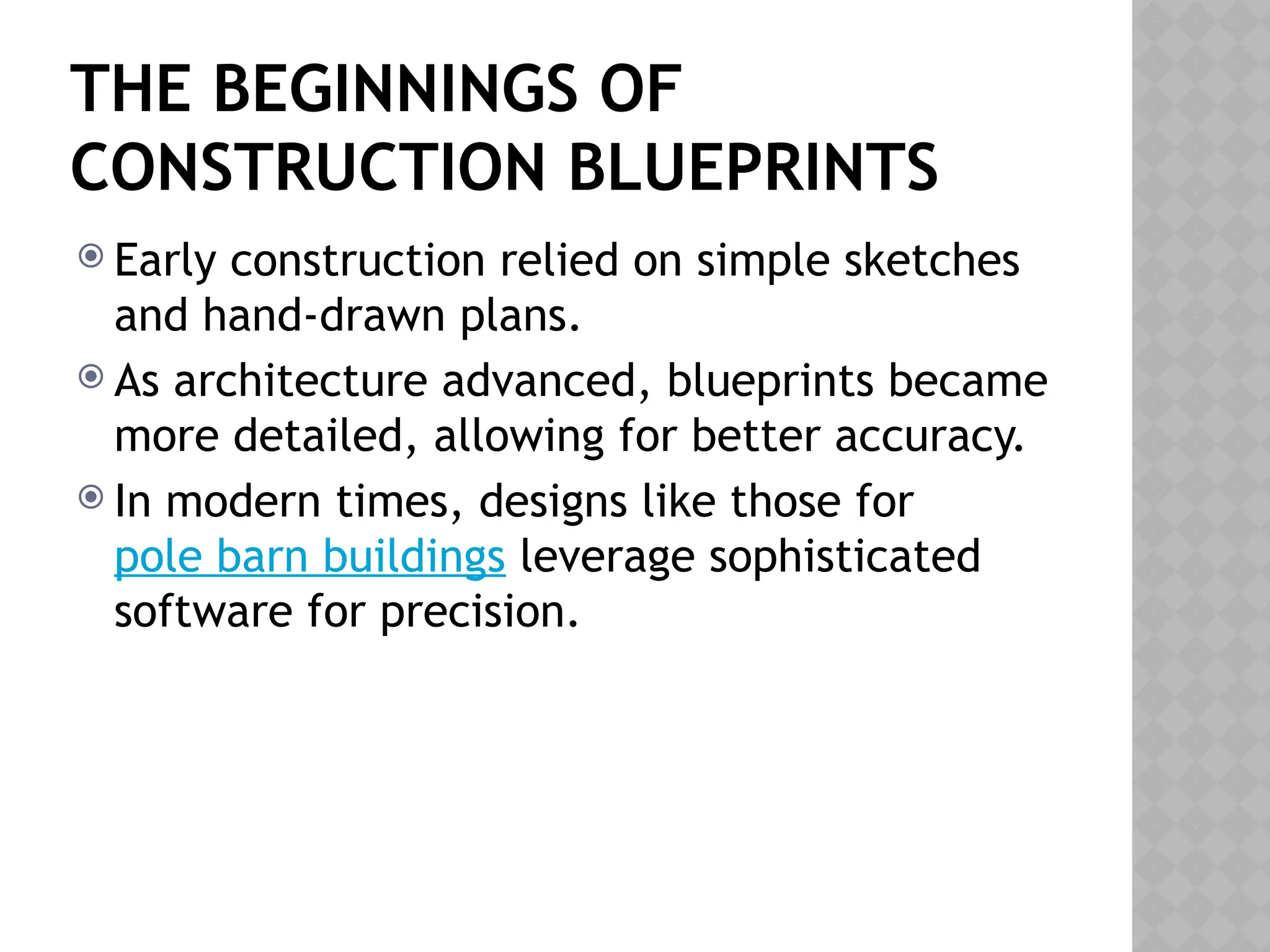 THE BEGINNINGS OF CONSTRUCTION BLUEPRINTS

Early construction relied on simple sketches and hand-drawn plans.

As architecture advanced, blueprints became more detailed, allowing for better accuracy.

In modern times, designs like those for pole barn buildings leverage sophisticated software for precision.